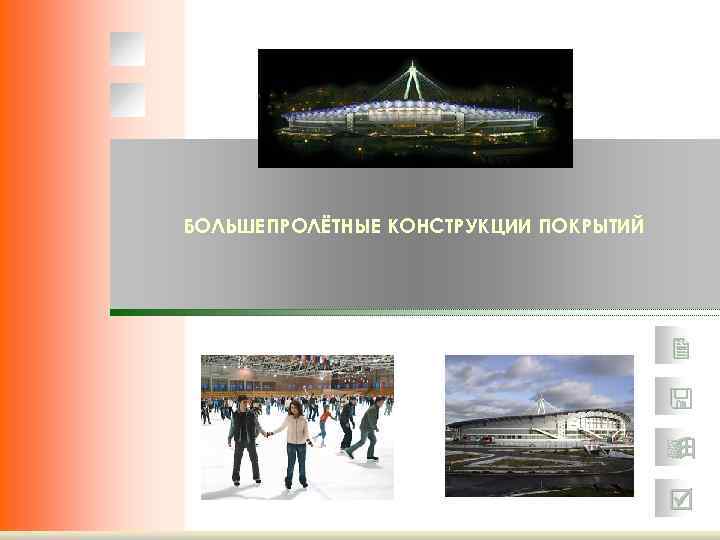 БОЛЬШЕПРОЛЁТНЫЕ КОНСТРУКЦИИ ПОКРЫТИЙ